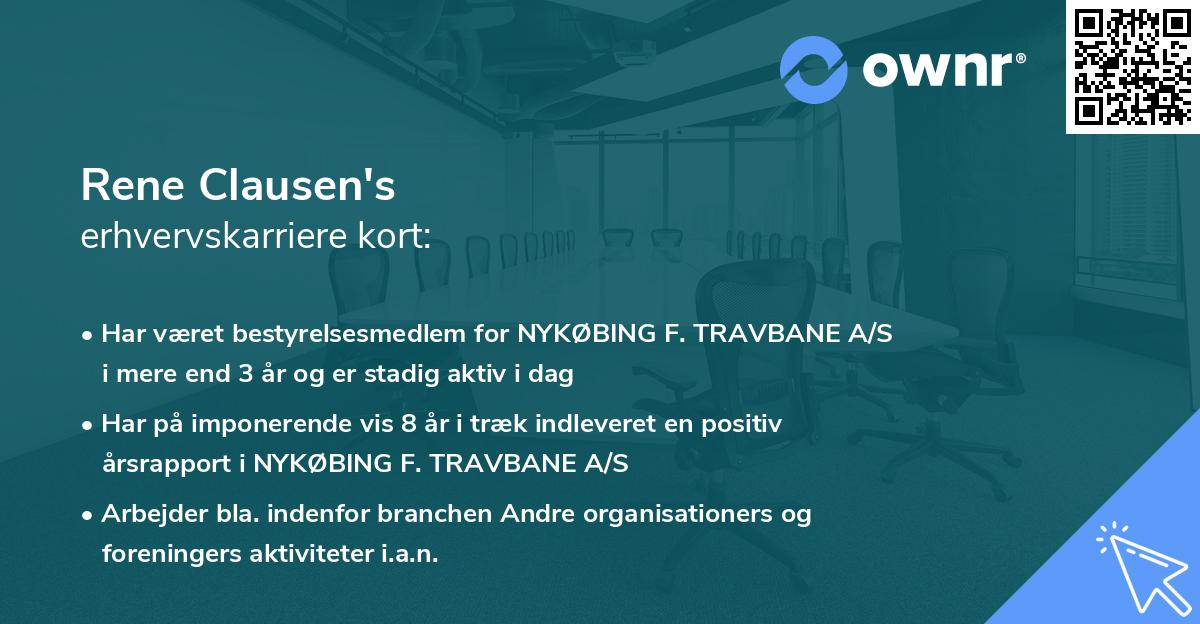 ownr®

Rene Clausen's
erhvervskarriere kort:

• Har været bestyrelsesmedlem for NYKØBING F. TRAVBANE A/S i mere end 3 år og er stadig aktiv i dag

• Har på imponerende vis 8 år i træk indleveret en positiv årsrapport i NYKØBING F. TRAVBANE A/S

• Arbejder bla. indenfor branchen Andre organisationers og foreningers aktiviteter i.a.n.